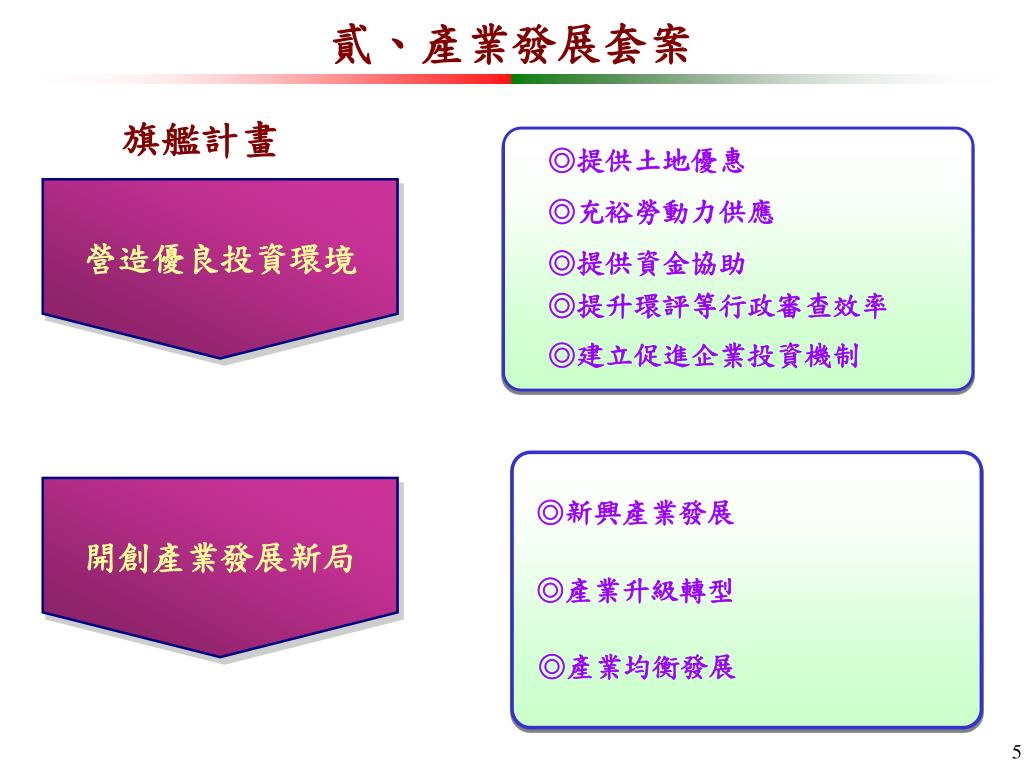 貳、產業發展套案

旗艦計畫

營造優良投資環境

◎提供土地優惠
◎充裕勞動力供應
◎提供資金協助
◎提升環評等行政審查效率
◎建立促進企業投資機制

開創產業發展新局

◎新興產業發展
◎產業升級轉型
◎產業均衡發展

5